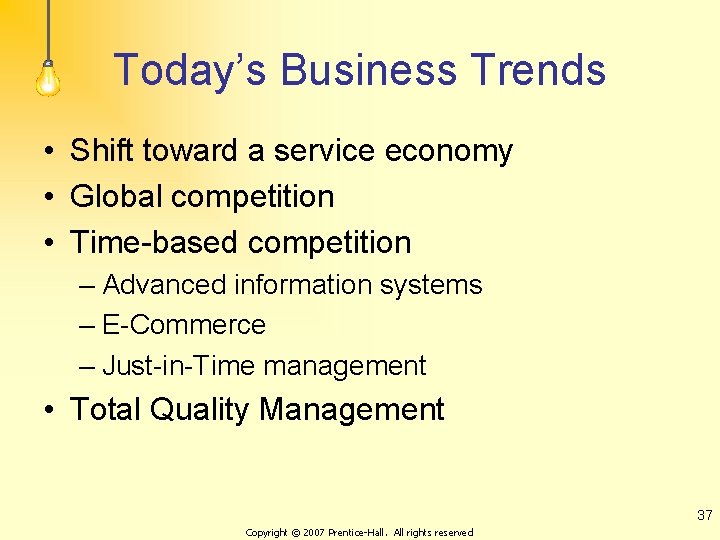 Today’s Business Trends

• Shift toward a service economy
• Global competition
• Time-based competition
– Advanced information systems
– E-Commerce
– Just-in-Time management
• Total Quality Management

37

Copyright © 2007 Prentice-Hall. All rights reserved